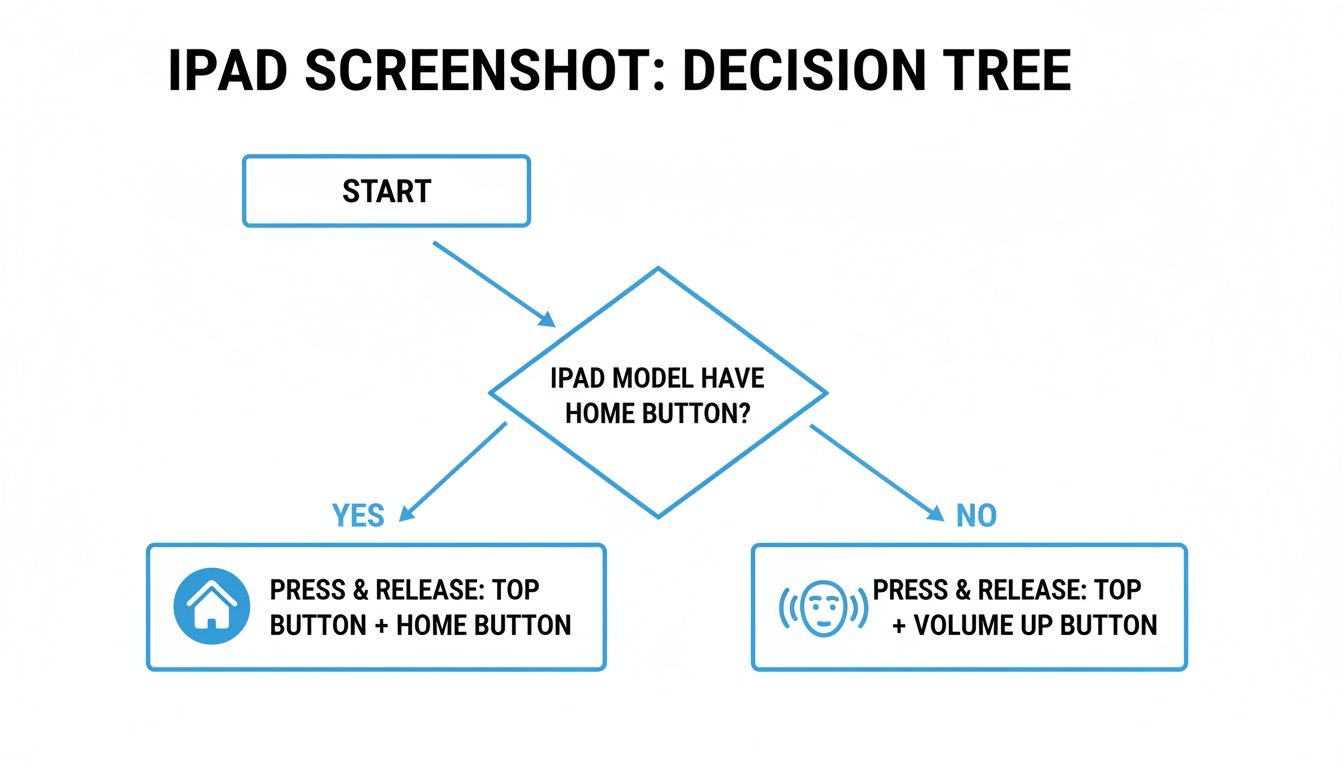 IPAD SCREENSHOT: DECISION TREE

START

IPAD MODEL HAVE HOME BUTTON?

YES

NO

PRESS & RELEASE: TOP BUTTON + HOME BUTTON

PRESS & RELEASE: TOP + VOLUME UP BUTTON